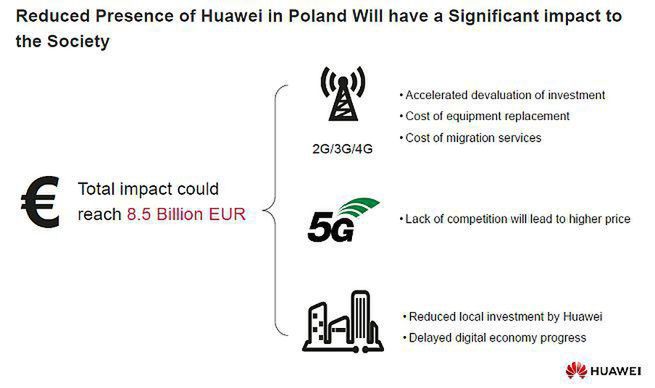 Reduced Presence of Huawei in Poland Will have a Significant impact to the Society

€ Total impact could reach 8.5 Billion EUR

2G/3G/4G

• Accelerated devaluation of investment
• Cost of equipment replacement
• Cost of migration services

5G

• Lack of competition will lead to higher price

• Reduced local investment by Huawei
• Delayed digital economy progress

HUAWEI